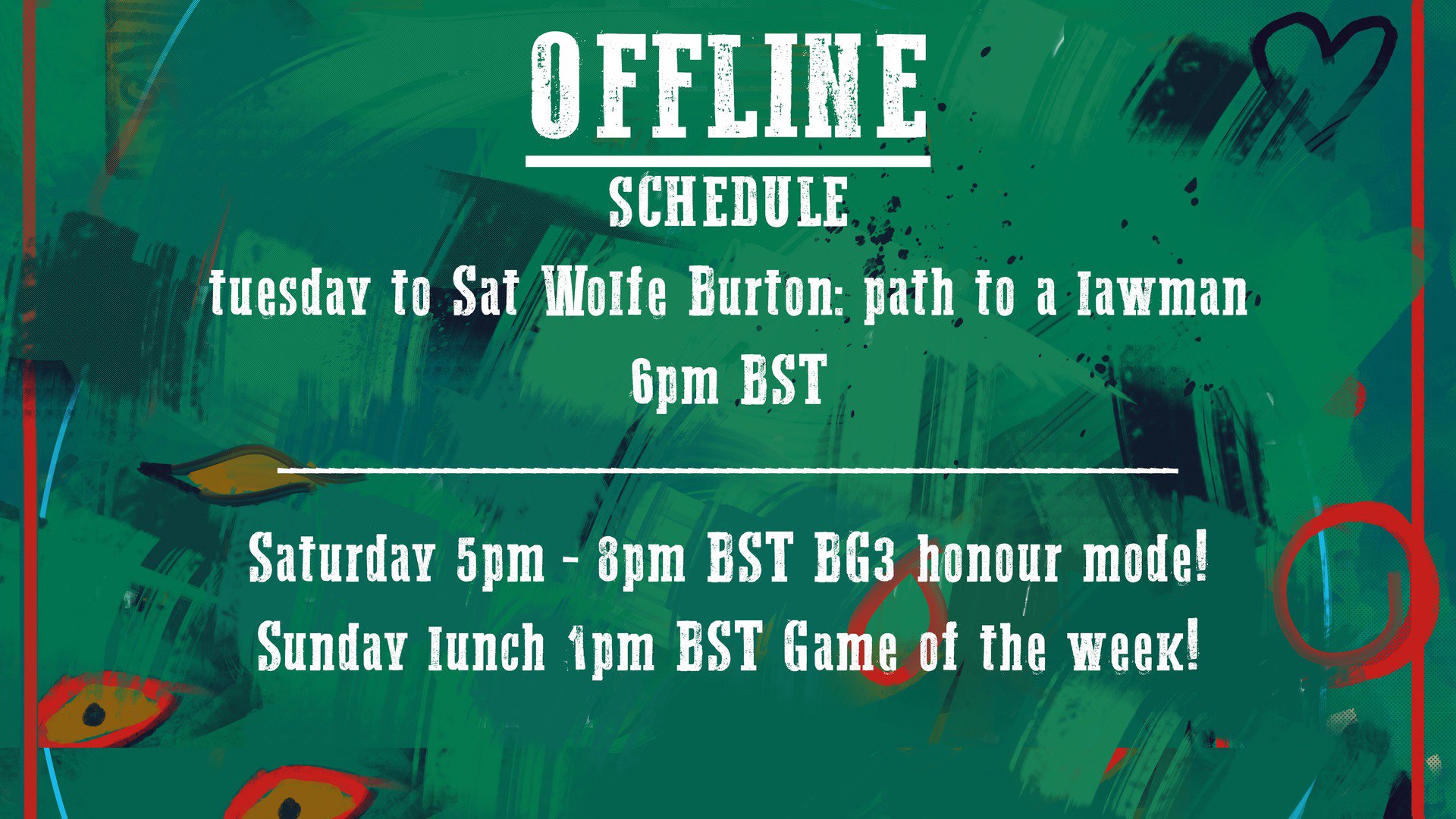 OFFLINE

SCHEDULE

tuesday to Sat Wolfe Burton: path to a lawman
6pm BST

Saturday 5pm - 8pm BST BG3 honour mode!
Sunday lunch 1pm BST Game of the week!